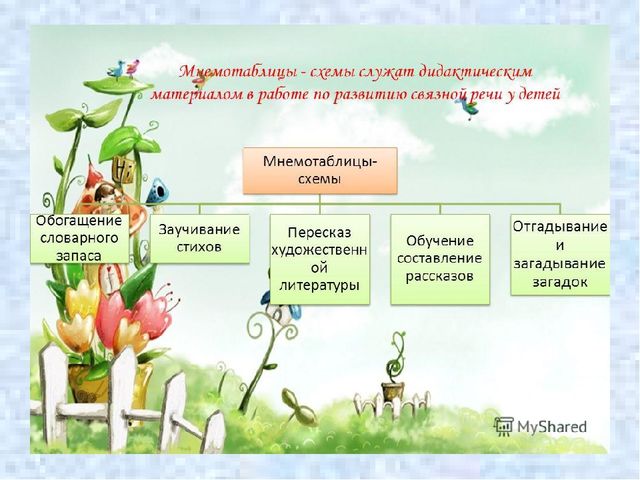 Мнемотаблицы - схемы служат дидактическим материалом в работе по развитию связной речи у детей

Мнемотаблицы-схемы

Обогащение словарного запаса

Заучивание стихов

Пересказ художественной литературы

Обучение составление рассказов

Отгадывание и загадывание загадок

MyShared